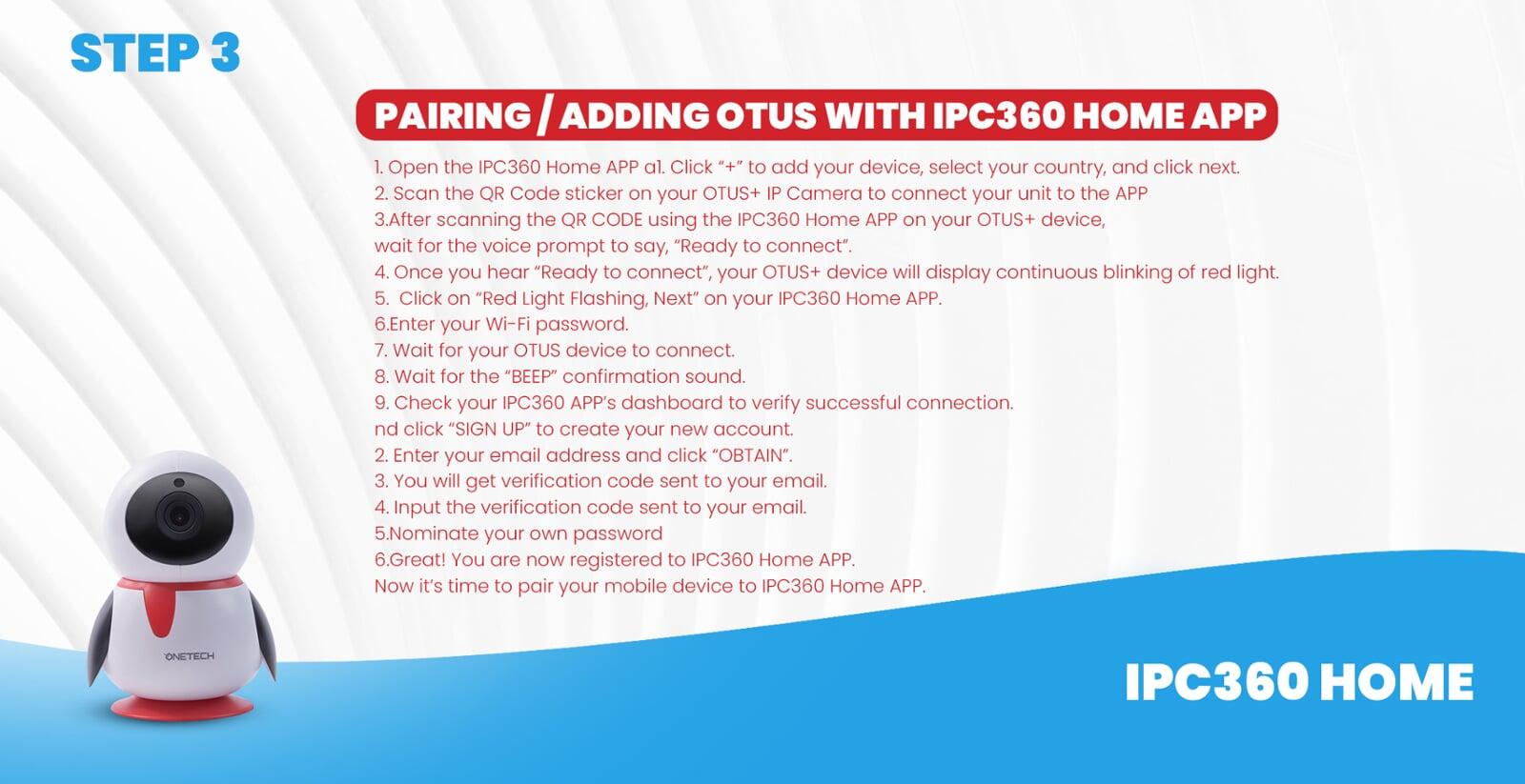 STEP 3

PAIRING / ADDING OTUS WITH IPC360 HOME APP

1. Open the IPC360 Home APP a1. Click "+" to add your device, select your country, and click next.
2. Scan the QR Code sticker on your OTUS+ IP Camera to connect your unit to the APP
3.After scanning the QR CODE using the IPC360 Home APP on your OTUS+ device, wait for the voice prompt to say, "Ready to connect".
4. Once you hear "Ready to connect", your OTUS+ device will display continuous blinking of red light.
5. Click on "Red Light Flashing, Next" on your IPC360 Home APP.
6.Enter your Wi-Fi password.
7. Wait for your OTUS device to connect.
8. Wait for the "BEEP" confirmation sound.
9. Check your IPC360 APP's dashboard to verify successful connection.
nd click "SIGN UP" to create your new account.
2. Enter your email address and click "OBTAIN".
3. You will get verification code sent to your email.
4. Input the verification code sent to your email.
5.Nominate your own password
6.Great! You are now registered to IPC360 Home APP.
Now it's time to pair your mobile device to IPC360 Home APP.

ONETECH

IPC360 HOME